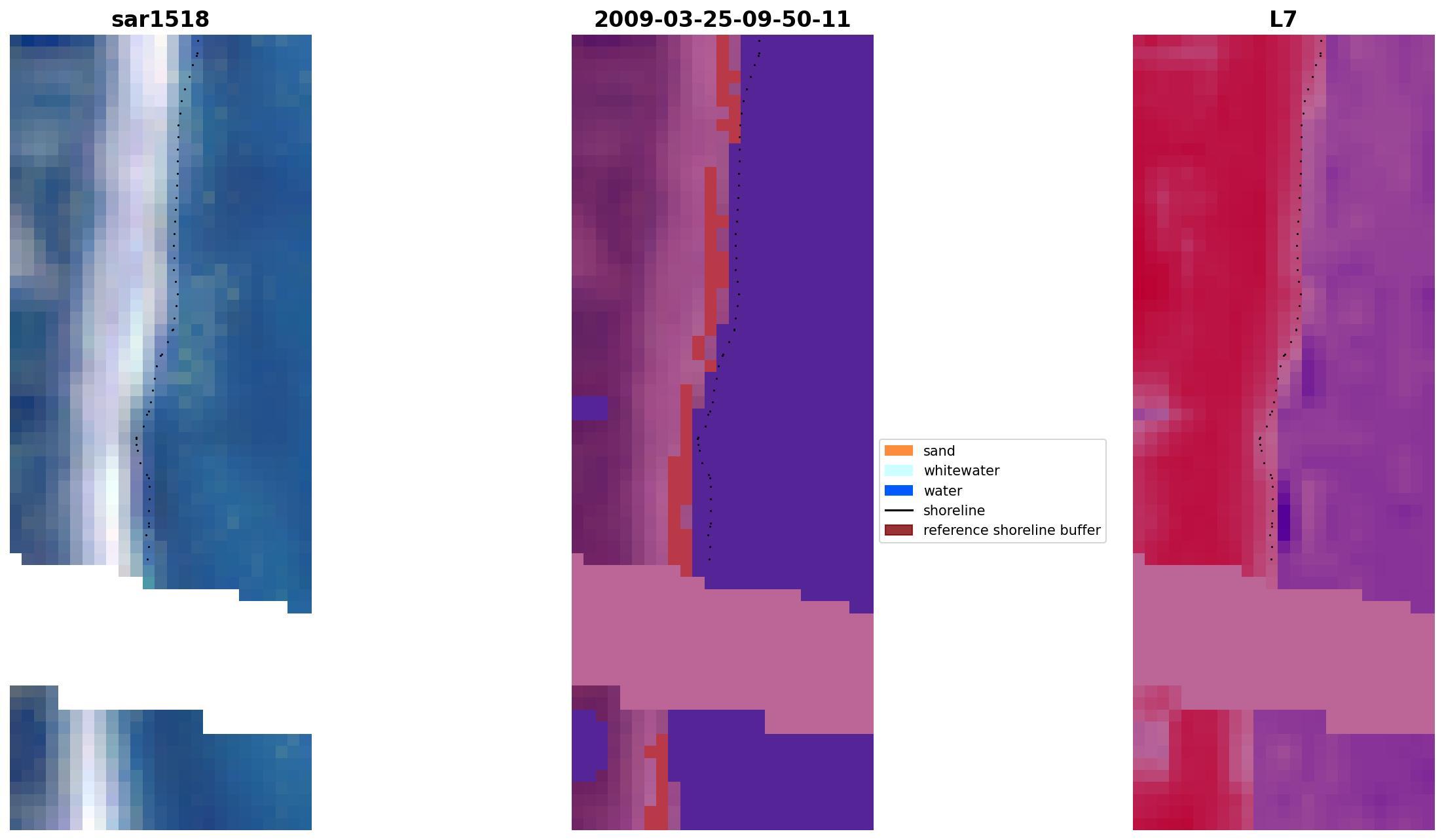 sar1518

2009-03-25-09-50-11

L7

sand
whitewater
water
shoreline
reference shoreline buffer